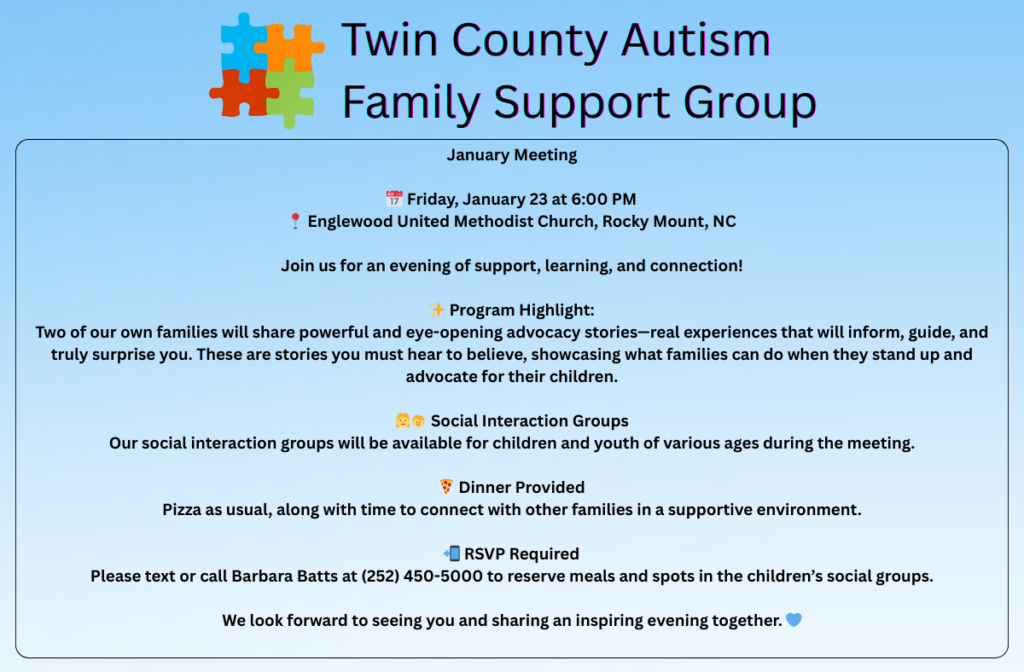 Twin County Autism
Family Support Group

January Meeting

📅 Friday, January 23 at 6:00 PM
📍 Englewood United Methodist Church, Rocky Mount, NC

Join us for an evening of support, learning, and connection!

✨ Program Highlight:
Two of our own families will share powerful and eye-opening advocacy stories—real experiences that will inform, guide, and truly surprise you. These are stories you must hear to believe, showcasing what families can do when they stand up and advocate for their children.

👧👦 Social Interaction Groups
Our social interaction groups will be available for children and youth of various ages during the meeting.

🍕 Dinner Provided
Pizza as usual, along with time to connect with other families in a supportive environment.

📲 RSVP Required
Please text or call Barbara Batts at (252) 450-5000 to reserve meals and spots in the children's social groups.

We look forward to seeing you and sharing an inspiring evening together. 💙